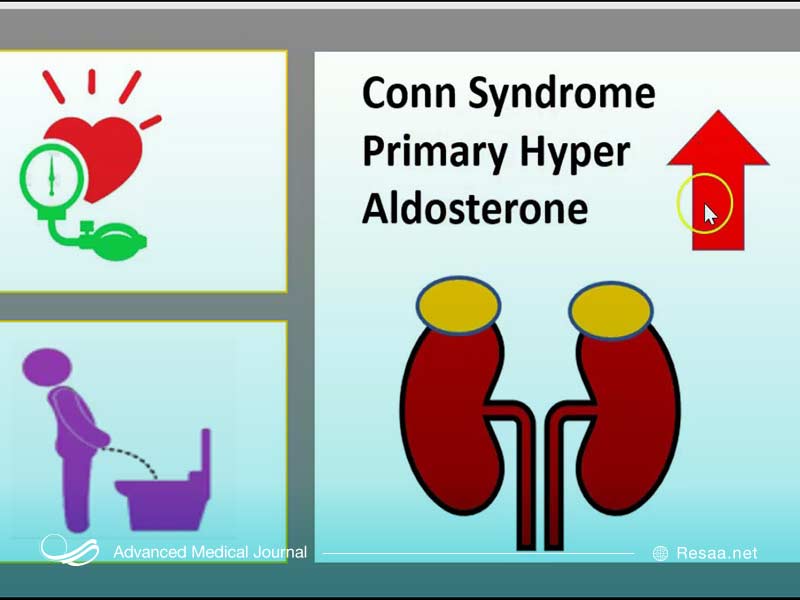 Conn Syndrome
Primary Hyper
Aldosterone

Advanced Medical Journal

Resaa.net